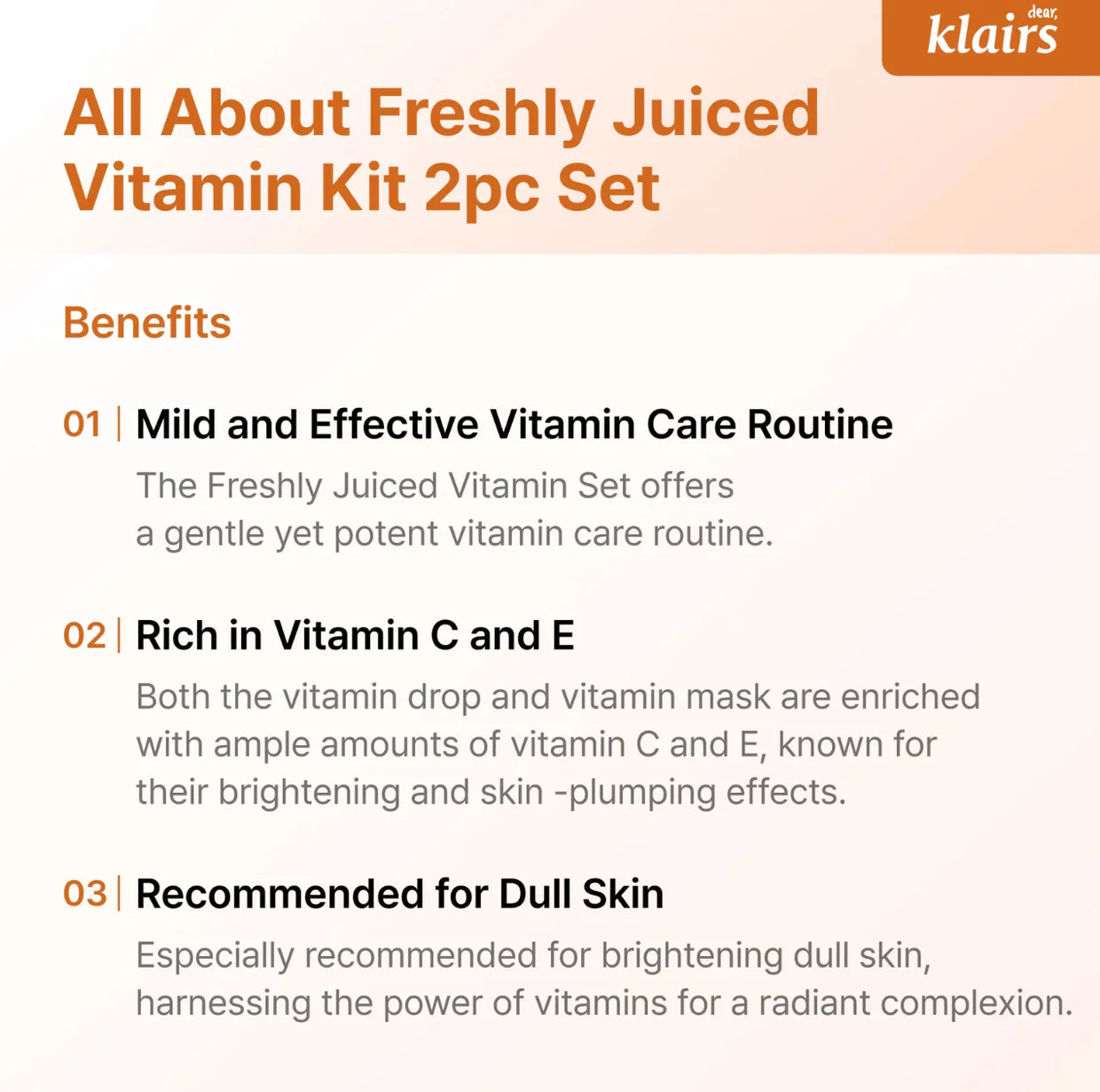 dear, klairs

All About Freshly Juiced Vitamin Kit 2pc Set

Benefits

01 | Mild and Effective Vitamin Care Routine

The Freshly Juiced Vitamin Set offers a gentle yet potent vitamin care routine.

02 | Rich in Vitamin C and E

Both the vitamin drop and vitamin mask are enriched with ample amounts of vitamin C and E, known for their brightening and skin -plumping effects.

03 | Recommended for Dull Skin

Especially recommended for brightening dull skin, harnessing the power of vitamins for a radiant complexion.